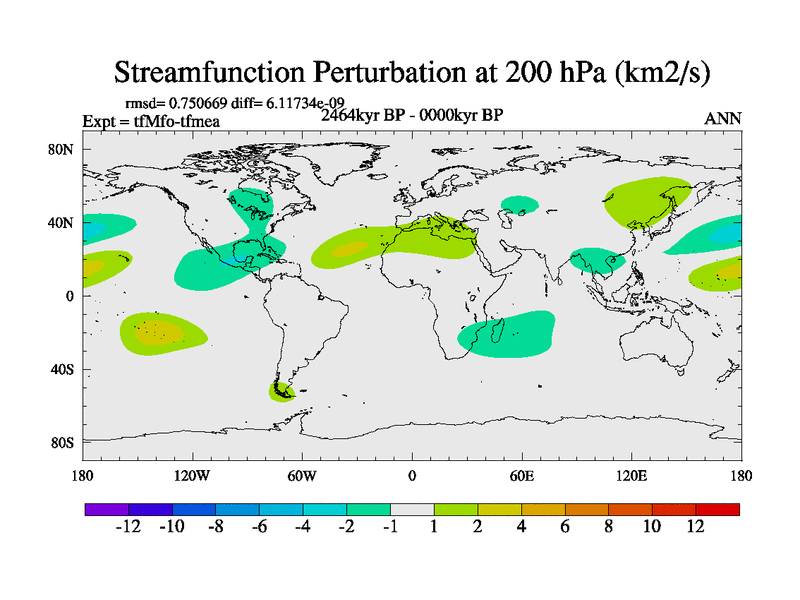 Streamfunction Perturbation at 200 hPa (km2/s)

rmsd= 0.750669 diff= 6.11734e-09
Expt = tfMfo-tfmea
2464kyr BP - 0000kyr BP
ANN

80N
40N
0
40S
80S

180
120W
60W
0
60E
120E
180

-12 -10 -8 -6 -4 -2 -1 1 2 4 6 8 10 12